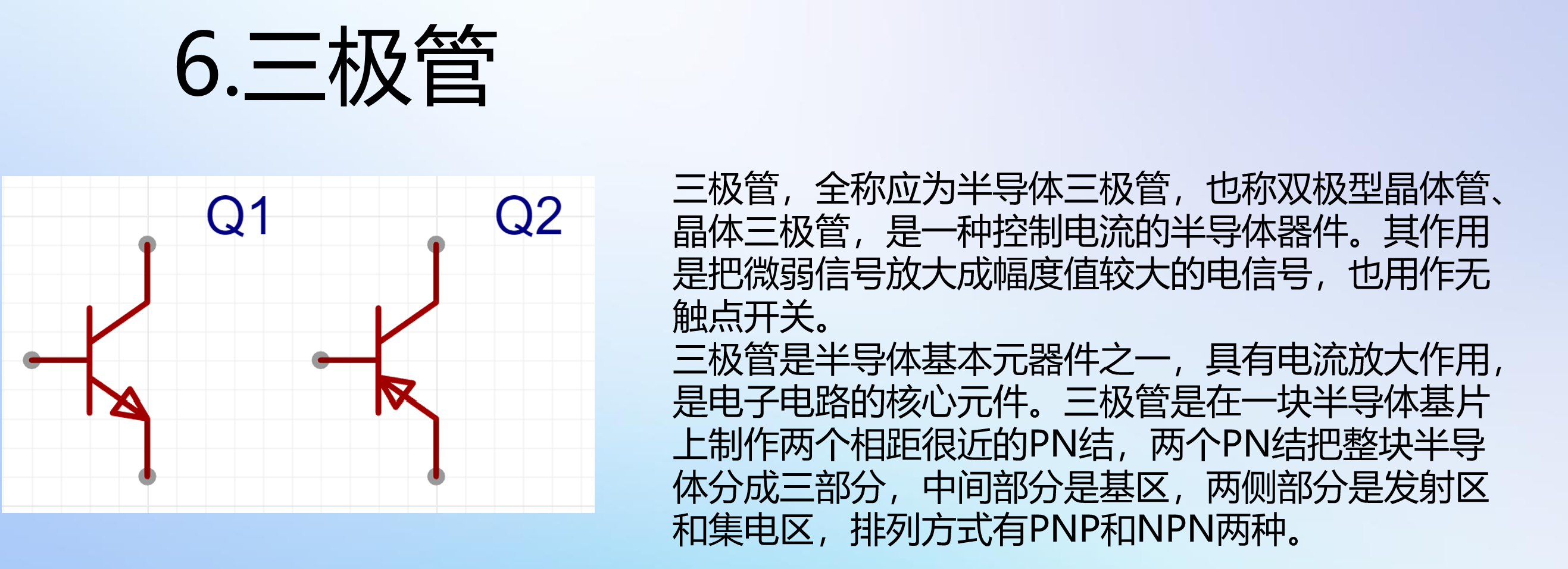 6.三极管

Q1

Q2

三极管，全称应为半导体三极管，也称双极型晶体管、晶体三极管，是一种控制电流的半导体器件。其作用是把微弱信号放大成幅度值较大的电信号，也用作无触点开关。
三极管是半导体基本元器件之一，具有电流放大作用，是电子电路的核心元件。三极管是在一块半导体基片上制作两个相距很近的PN结，两个PN结把整块半导体分成三部分，中间部分是基区，两侧部分是发射区和集电区，排列方式有PNP和NPN两种。